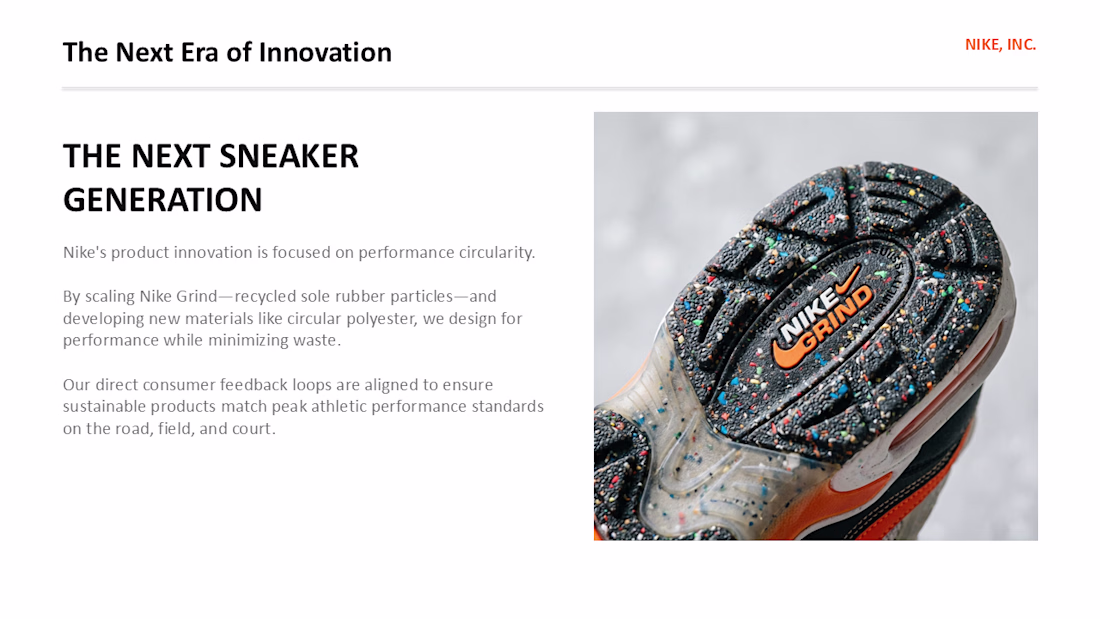 The Next Era of Innovation

NIKE, INC.

THE NEXT SNEAKER GENERATION

Nike's product innovation is focused on performance circularity.

By scaling Nike Grind—recycled sole rubber particles—and developing new materials like circular polyester, we design for performance while minimizing waste.

Our direct consumer feedback loops are aligned to ensure sustainable products match peak athletic performance standards on the road, field, and court.

NIKE GRIND